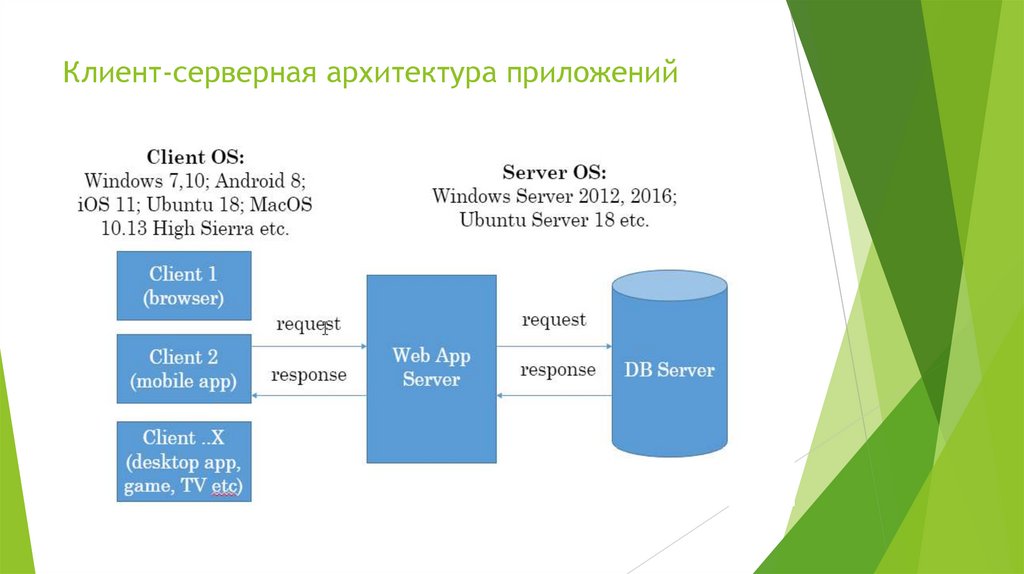 Клиент-серверная архитектура приложений

Client OS:
Windows 7,10; Android 8; iOS 11; Ubuntu 18; MacOS 10.13 High Sierra etc.

Server OS:
Windows Server 2012, 2016; Ubuntu Server 18 etc.

Client 1 (browser)

Client 2 (mobile app)

Client ..X (desktop app, game, TV etc)

request

response

Web App Server

request

response

DB Server